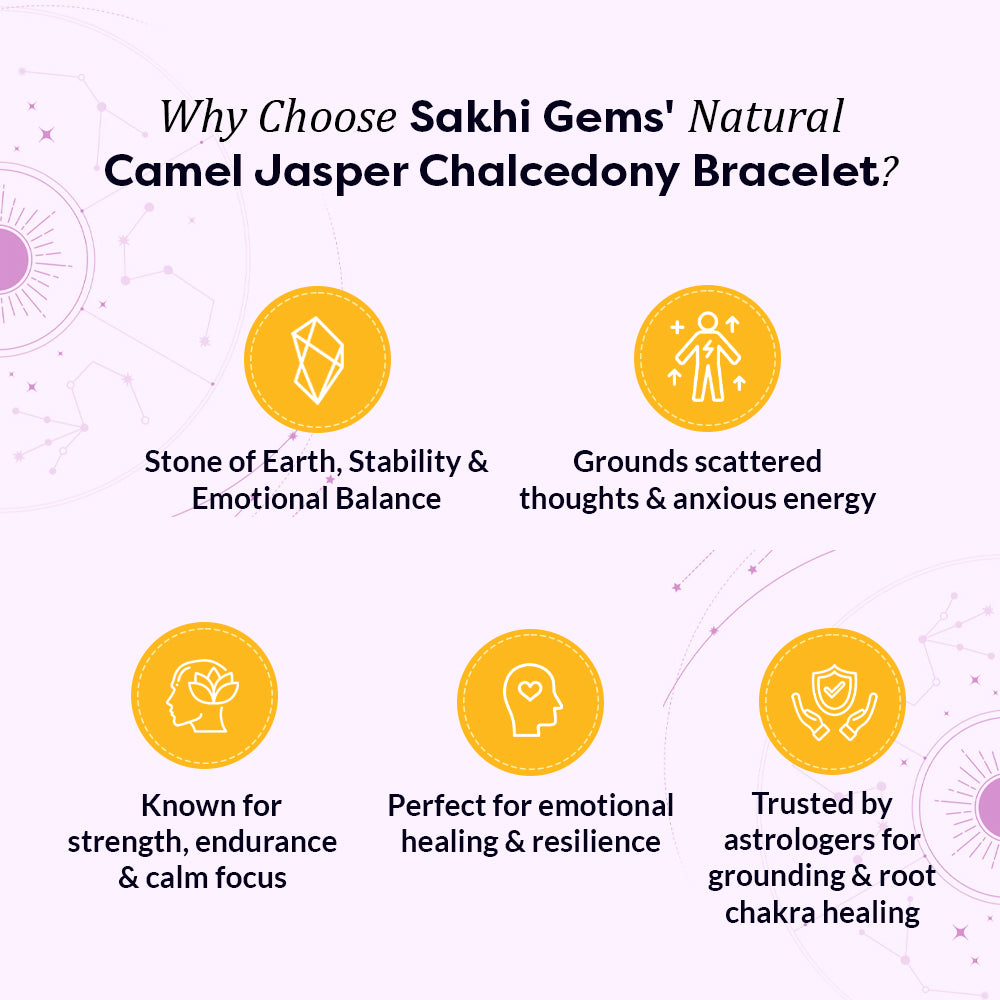 Why Choose Sakhi Gems' Natural Camel Jasper Chalcedony Bracelet?

Stone of Earth, Stability & Emotional Balance

Grounds scattered thoughts & anxious energy

Known for strength, endurance & calm focus

Perfect for emotional healing & resilience

Trusted by astrologers for grounding & root chakra healing